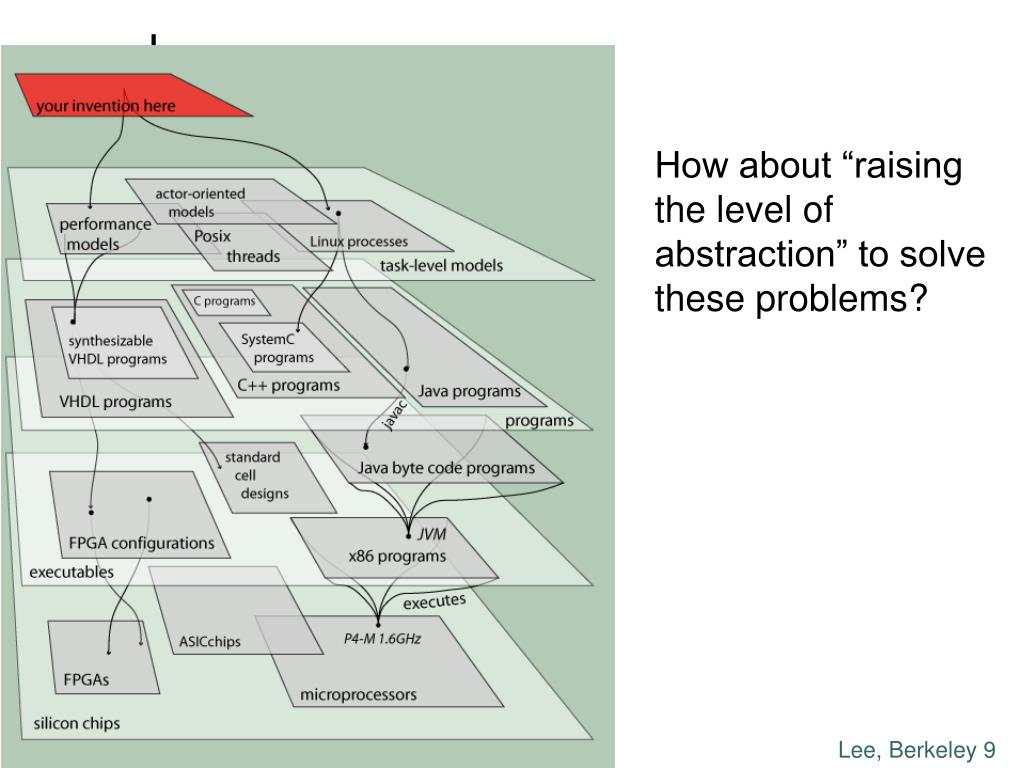 your invention here

actor-oriented models

performance models

Posix threads

Linux processes

task-level models

C programs

synthesizable VHDL programs

SystemC programs

C++ programs

Java programs

VHDL programs

javac

programs

standard cell designs

Java byte code programs

FPGA configurations

JVM

x86 programs

executables

executes

ASICchips

P4-M 1.6GHz

FPGAs

microprocessors

silicon chips

How about “raising the level of abstraction” to solve these problems?

Lee, Berkeley 9